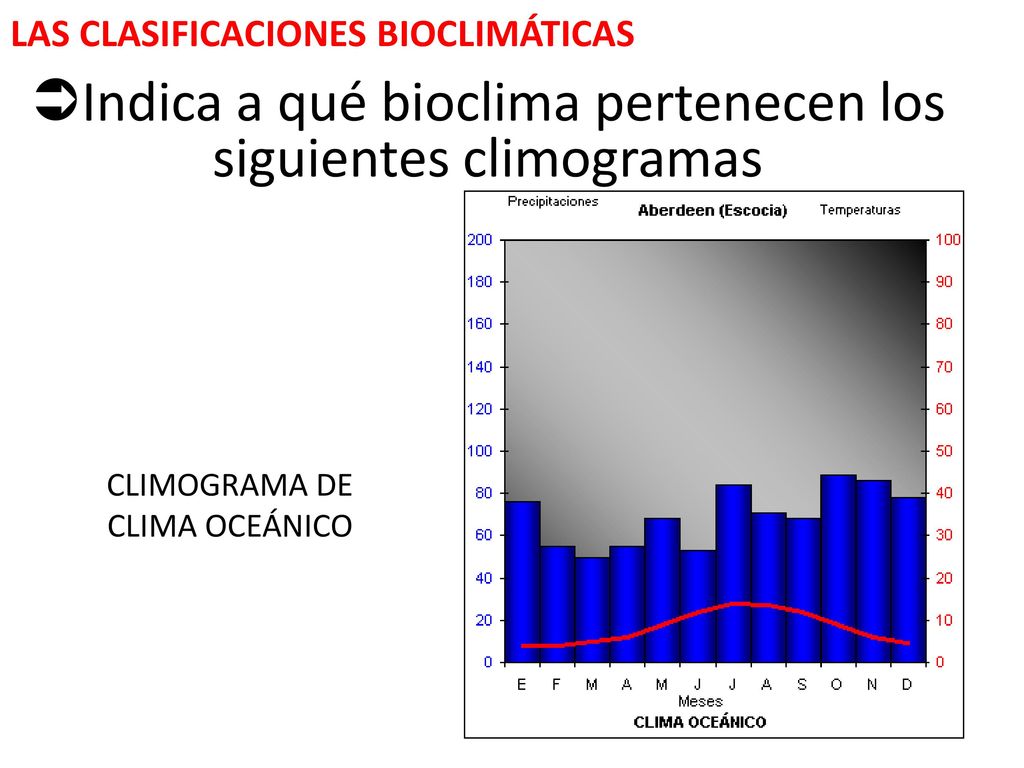 LAS CLASIFICACIONES BIOCLIMÁTICAS

➲Indica a qué bioclima pertenecen los siguientes climogramas

CLIMOGRAMA DE CLIMA OCEÁNICO

Precipitaciones
Aberdeen (Escocia)
Temperaturas

200
180
160
140
120
100
80
60
40
20
0

100
90
80
70
60
50
40
30
20
10
0

E F M A M J J A S O N D
Meses
CLIMA OCEÁNICO